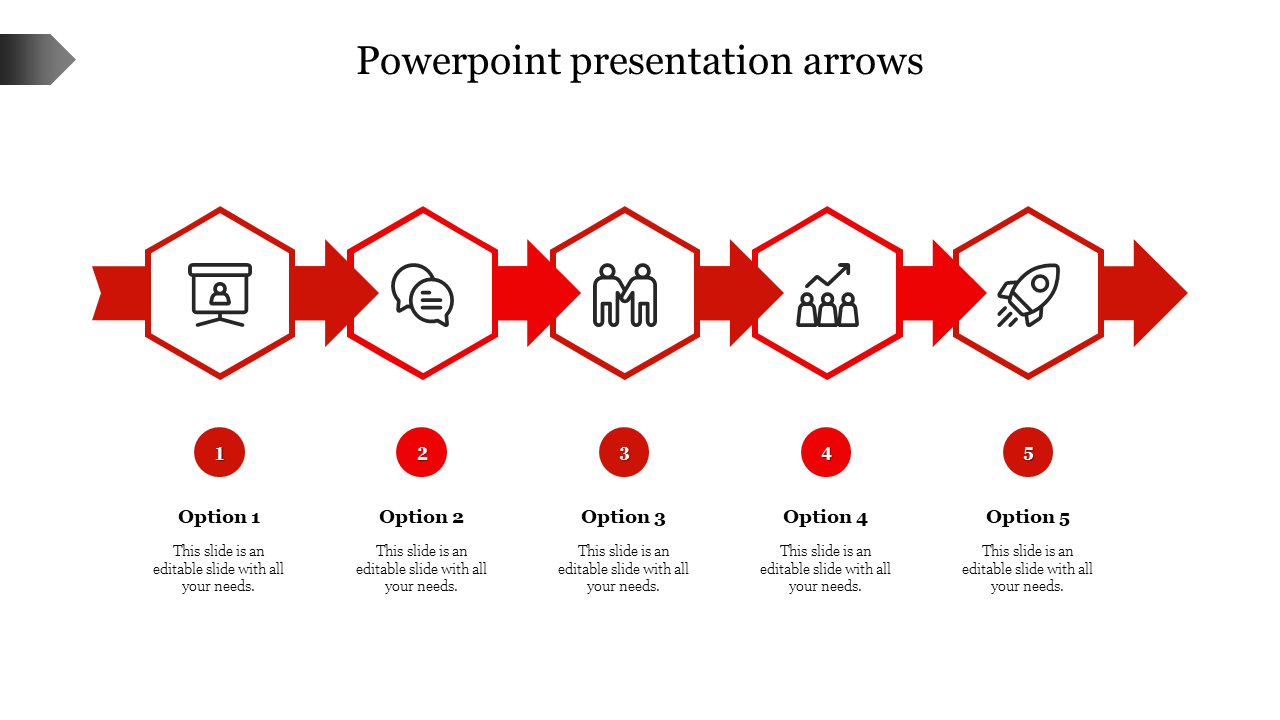 Powerpoint presentation arrows

1

Option 1

This slide is an editable slide with all your needs.

2

Option 2

This slide is an editable slide with all your needs.

3

Option 3

This slide is an editable slide with all your needs.

4

Option 4

This slide is an editable slide with all your needs.

5

Option 5

This slide is an editable slide with all your needs.